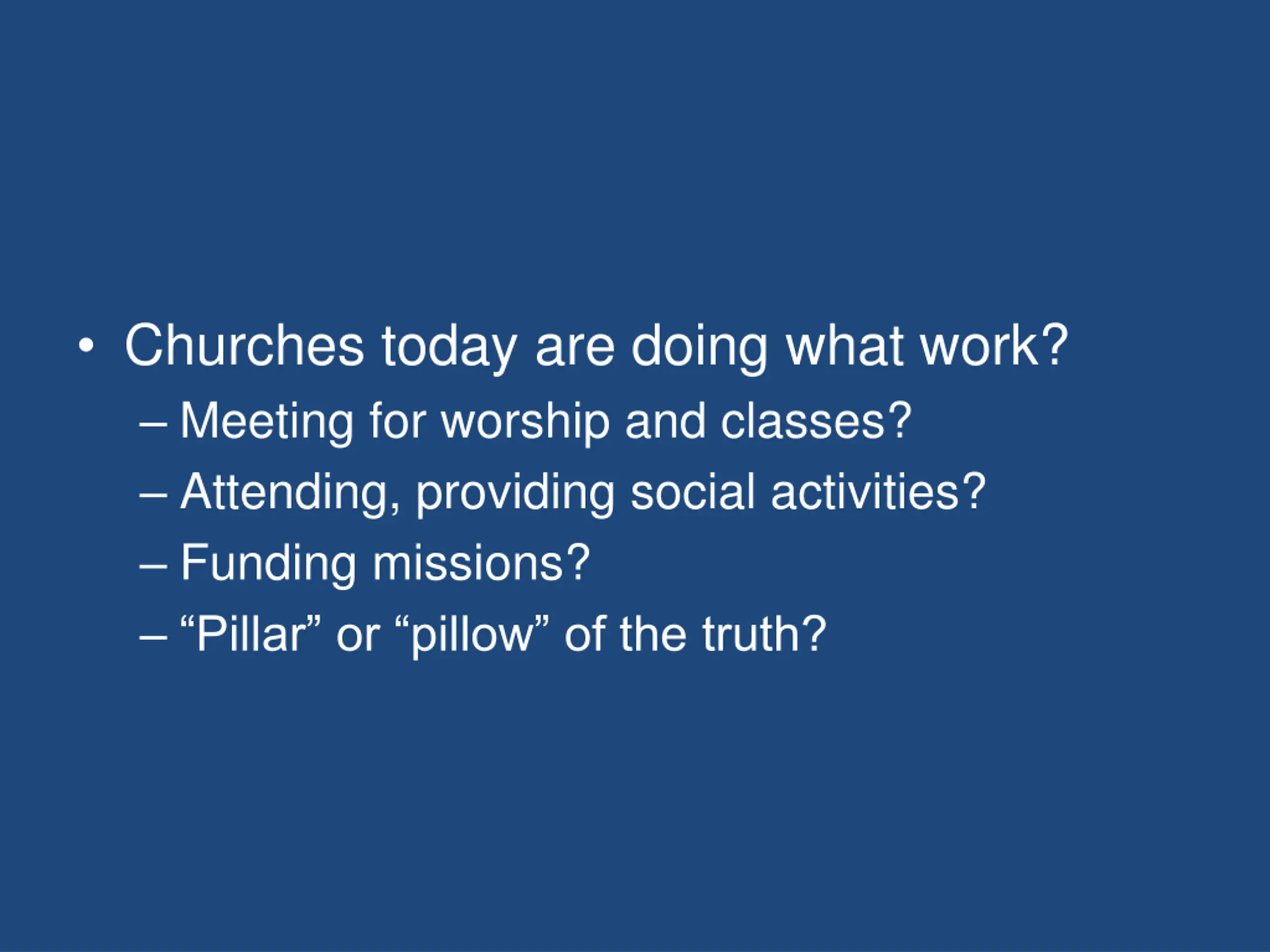 • Churches today are doing what work?
– Meeting for worship and classes?
– Attending, providing social activities?
– Funding missions?
– “Pillar” or “pillow” of the truth?